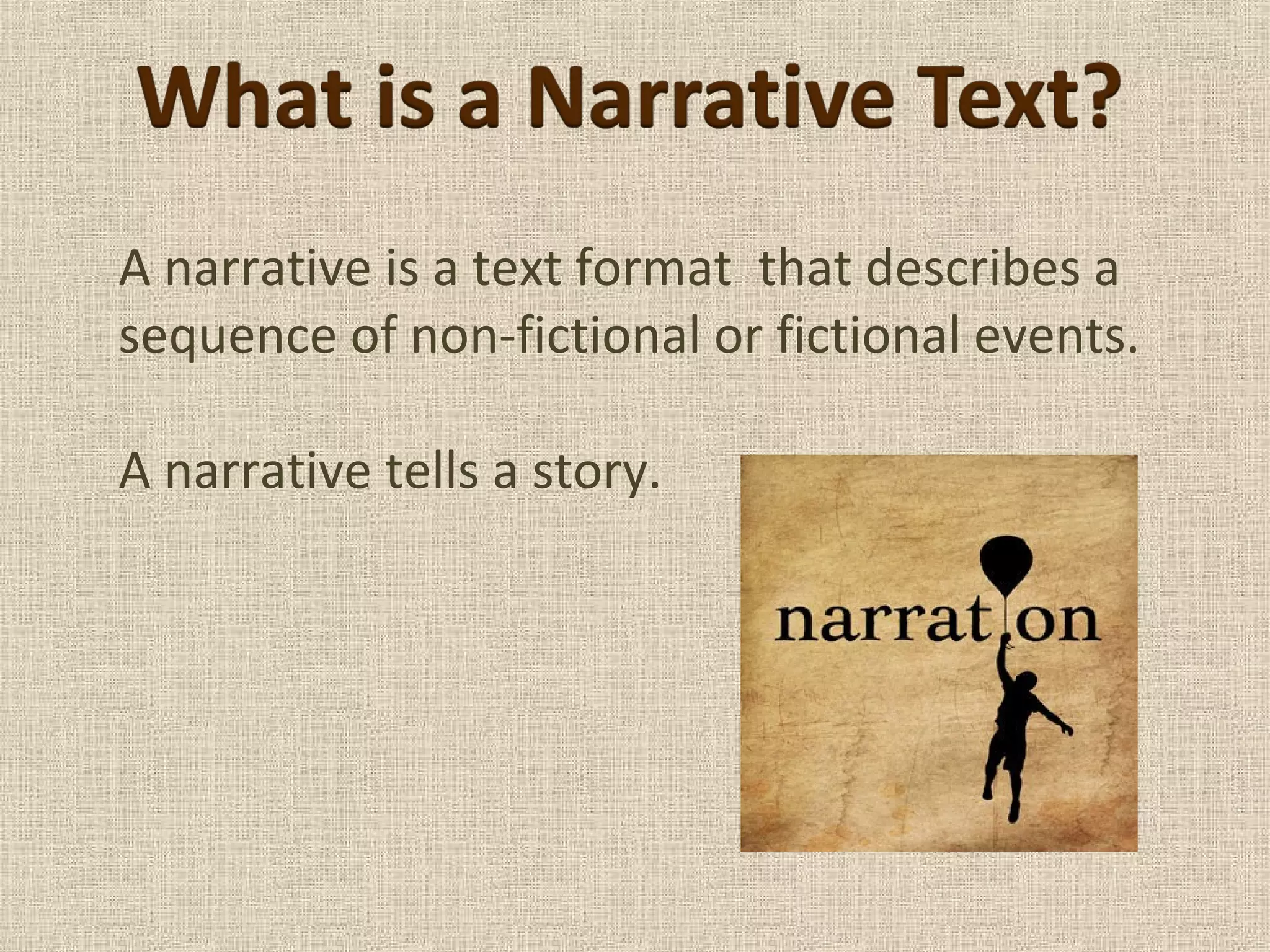 What is a Narrative Text?

A narrative is a text format that describes a sequence of non-fictional or fictional events.

A narrative tells a story.

narration